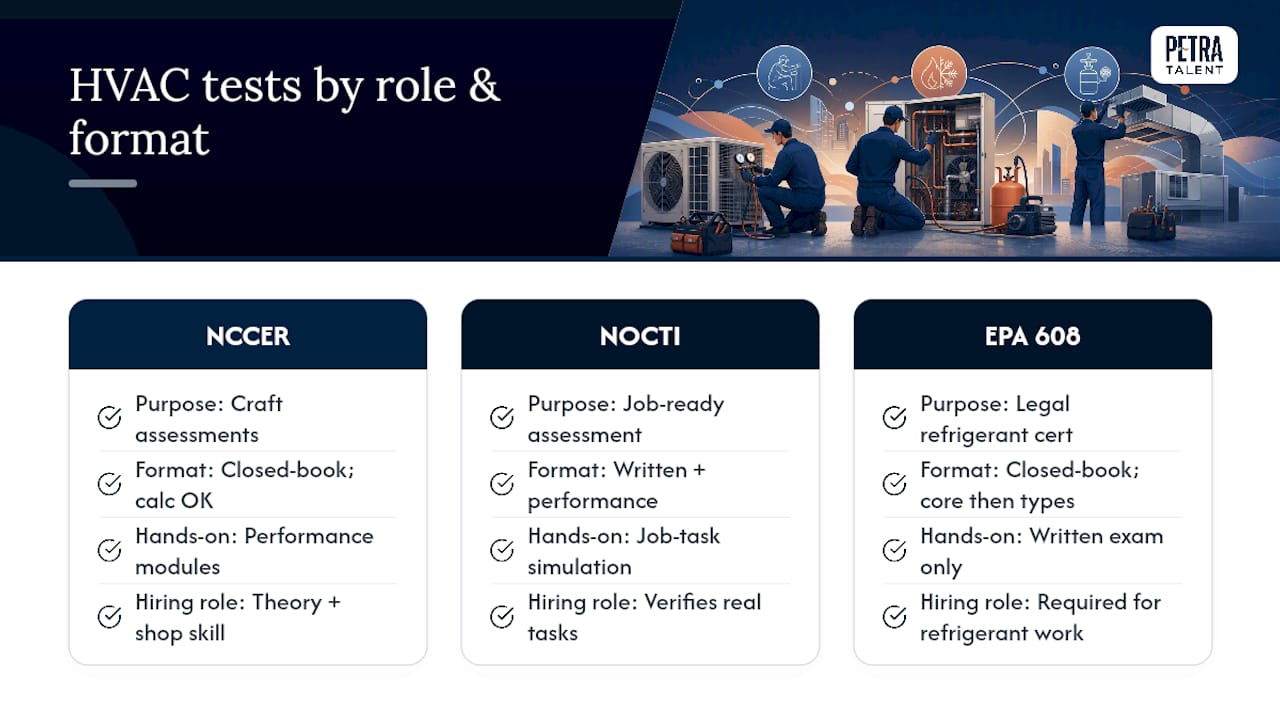 HVAC tests by role & format

PETRA TALENT

NCCER

Purpose: Craft assessments

Format: Closed-book; calc OK

Hands-on: Performance modules

Hiring role: Theory + shop skill

NOCTI

Purpose: Job-ready assessment

Format: Written + performance

Hands-on: Job-task simulation

Hiring role: Verifies real tasks

EPA 608

Purpose: Legal refrigerant cert

Format: Closed-book; core then types

Hands-on: Written exam only

Hiring role: Required for refrigerant work